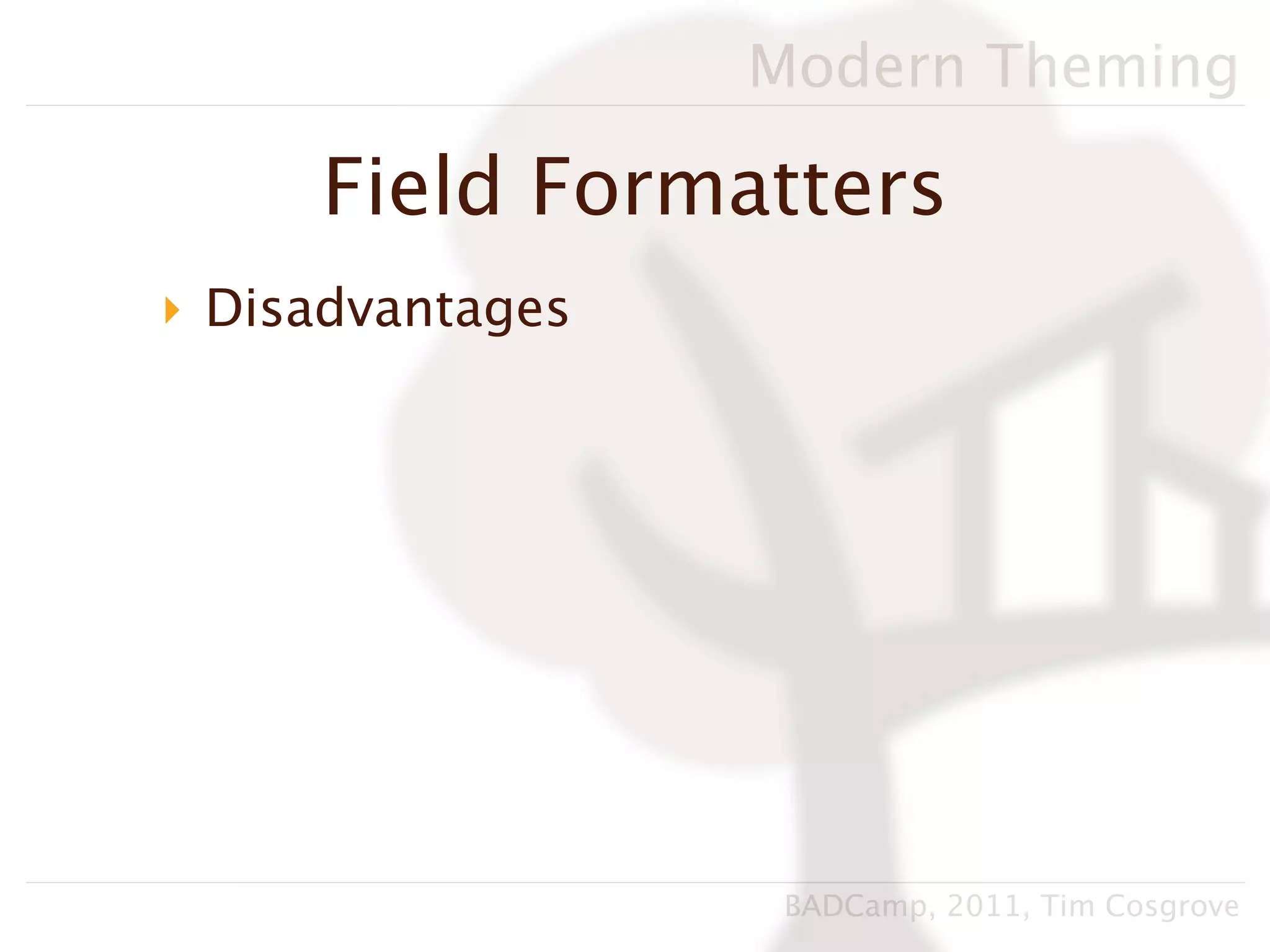 Modern Theming

Field Formatters

Disadvantages

BADCamp, 2011, Tim Cosgrove